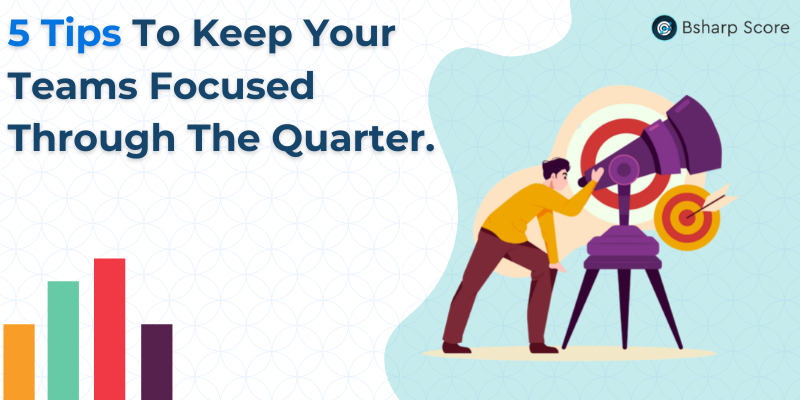 5 Tips To Keep Your Teams Focused Through The Quarter.

Bsharp Score